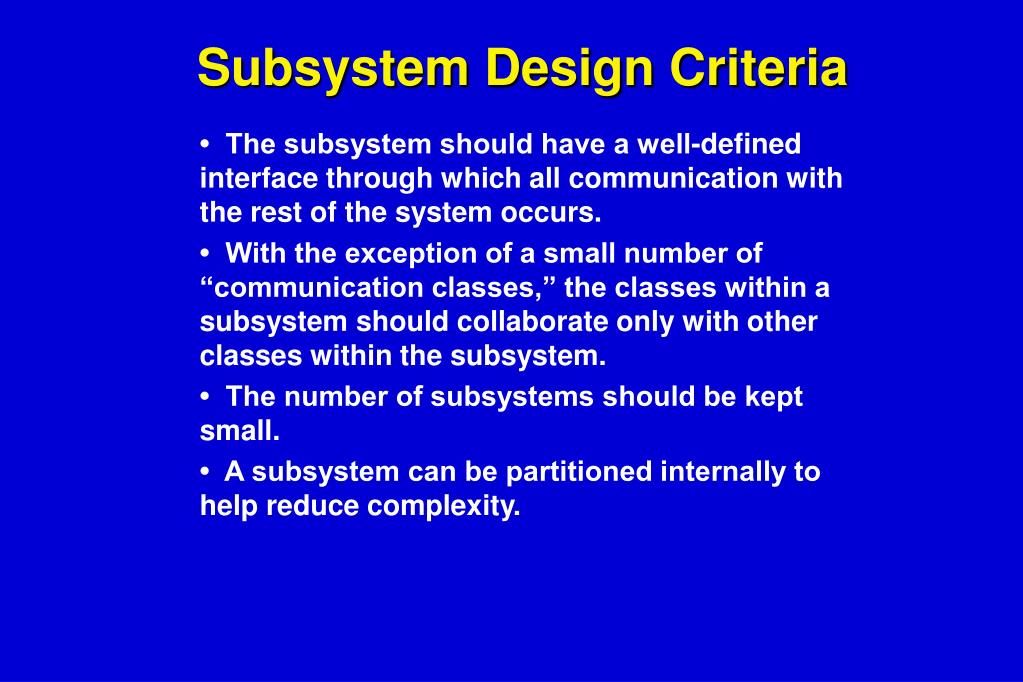 Subsystem Design Criteria

• The subsystem should have a well-defined interface through which all communication with the rest of the system occurs.

• With the exception of a small number of “communication classes,” the classes within a subsystem should collaborate only with other classes within the subsystem.

• The number of subsystems should be kept small.

• A subsystem can be partitioned internally to help reduce complexity.